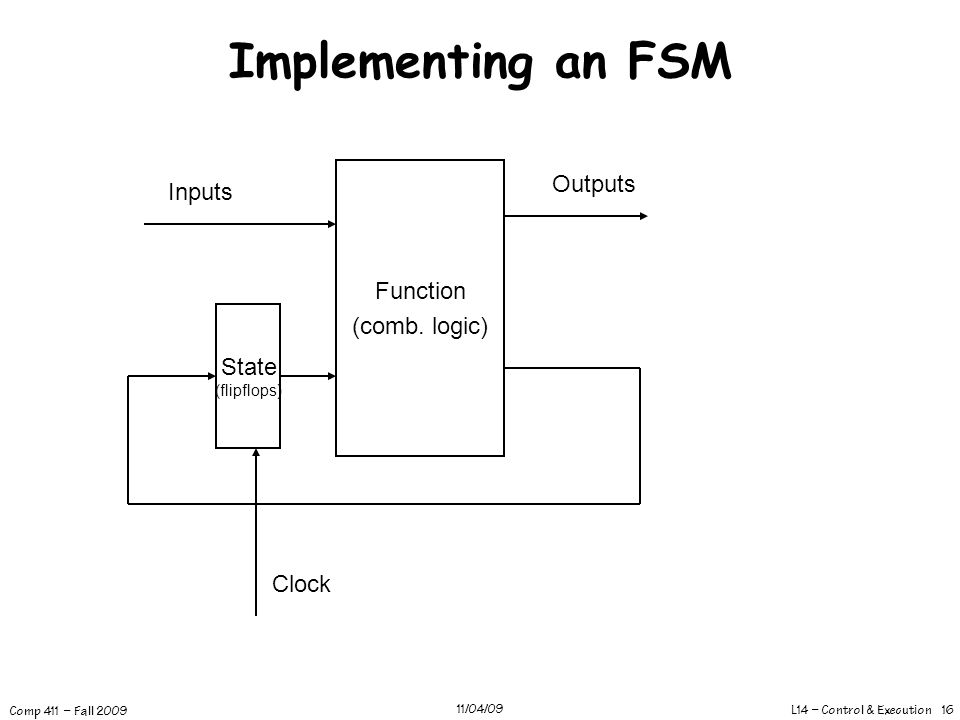 Implementing an FSM

Inputs

Outputs

Function
(comb. logic)

State
(flipflops)

Clock

Comp 411 – Fall 2009

11/04/09

L14 – Control & Execution 16